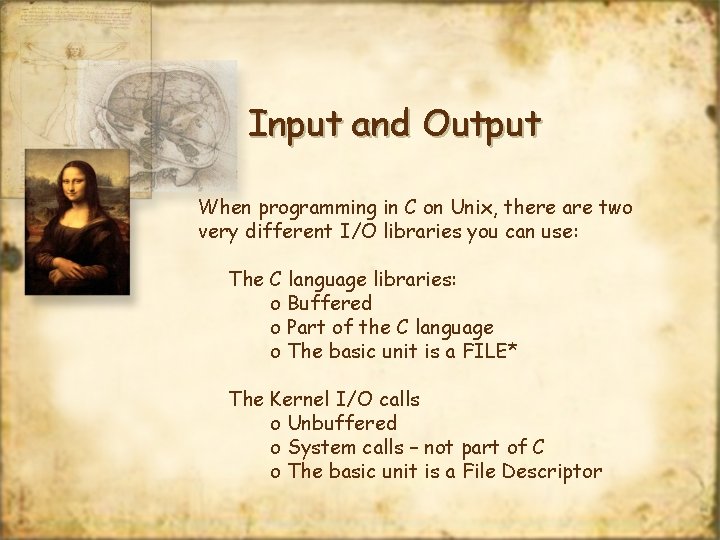 Input and Output

When programming in C on Unix, there are two very different I/O libraries you can use:

The C language libraries:
o Buffered
o Part of the C language
o The basic unit is a FILE*

The Kernel I/O calls
o Unbuffered
o System calls – not part of C
o The basic unit is a File Descriptor